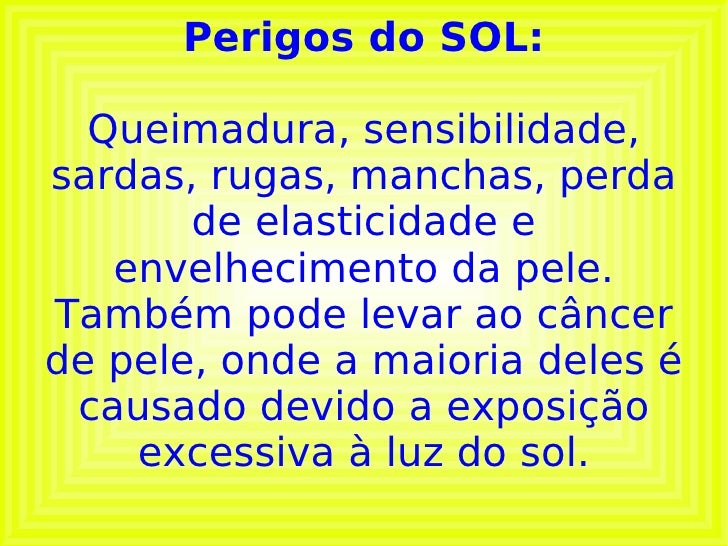 Perigos do SOL:

Queimadura, sensibilidade, sardas, rugas, manchas, perda de elasticidade e envelhecimento da pele. Também pode levar ao câncer de pele, onde a maioria deles é causado devido a exposição excessiva à luz do sol.